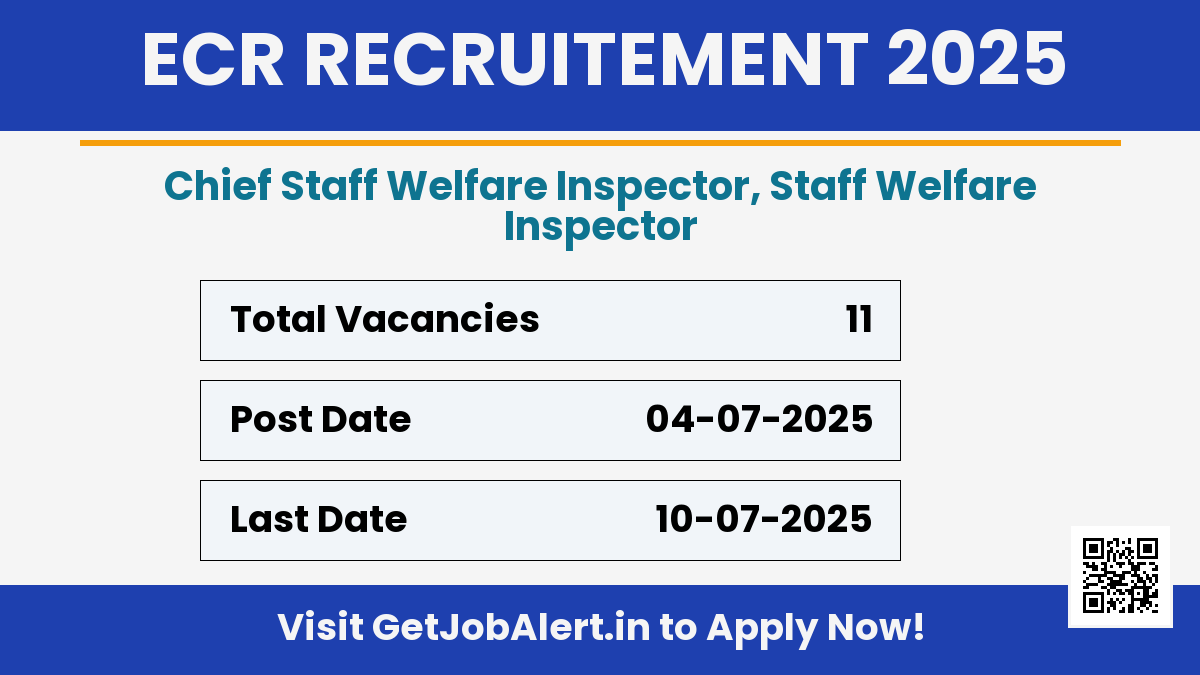 ECR RECRUITEMENT 2025

Chief Staff Welfare Inspector, Staff Welfare Inspector

| Total Vacancies | 11 |
|---|---|
| Post Date | 04-07-2025 |
| Last Date | 10-07-2025 |

Visit GetJobAlert.in to Apply Now!